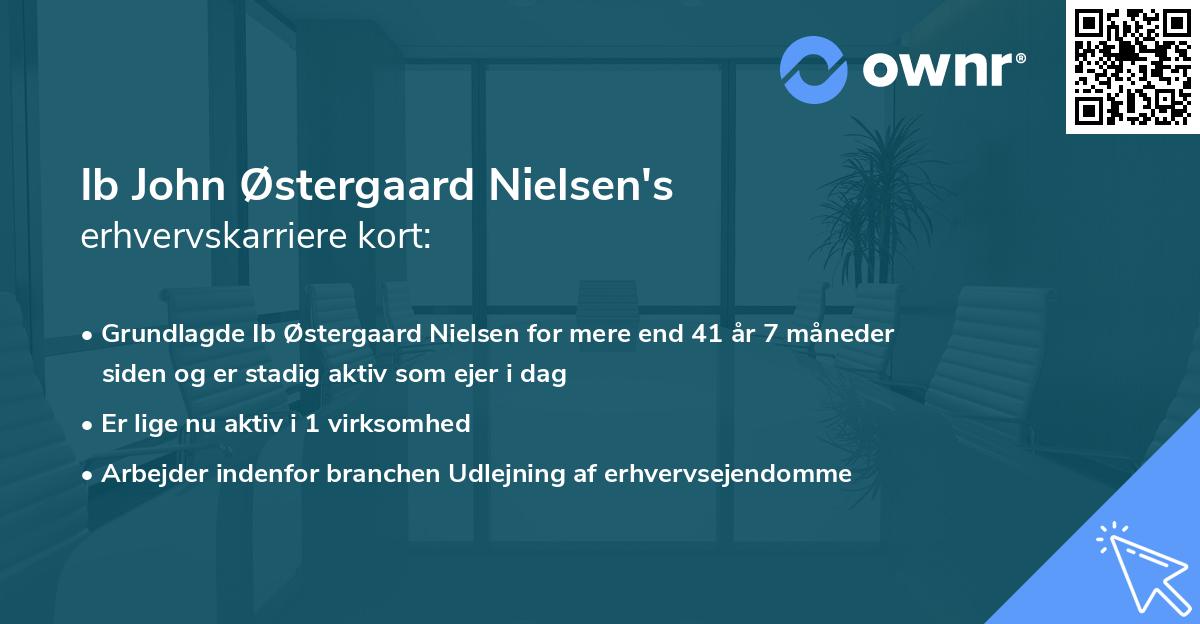 ownr®

Ib John Østergaard Nielsen's
erhvervskarriere kort:

• Grundlagde Ib Østergaard Nielsen for mere end 41 år 7 måneder siden og er stadig aktiv som ejer i dag
• Er lige nu aktiv i 1 virksomhed
• Arbejder indenfor branchen Udlejning af erhvervsejendomme